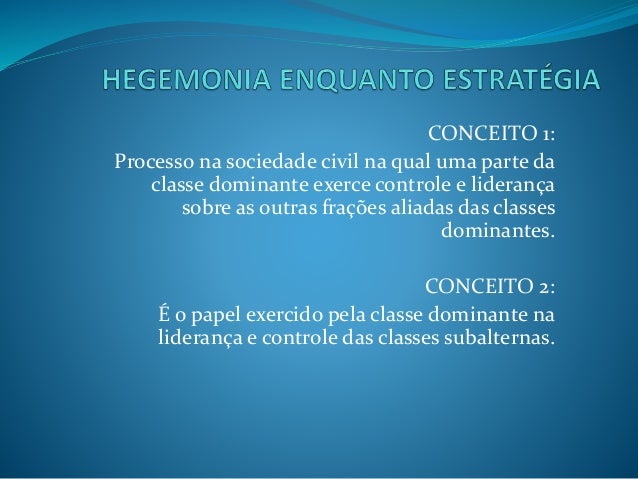 HEGEMONIA ENQUANTO ESTRATÉGIA

CONCEITO 1:
Processo na sociedade civil na qual uma parte da classe dominante exerce controle e liderança sobre as outras frações aliadas das classes dominantes.

CONCEITO 2:
É o papel exercido pela classe dominante na liderança e controle das classes subalternas.